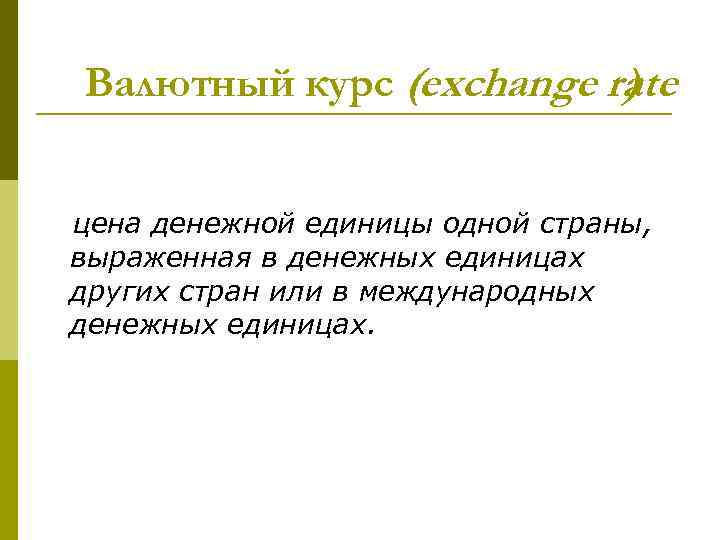 Валютный курс (exchange rate)

цена денежной единицы одной страны, выраженная в денежных единицах других стран или в международных денежных единицах.